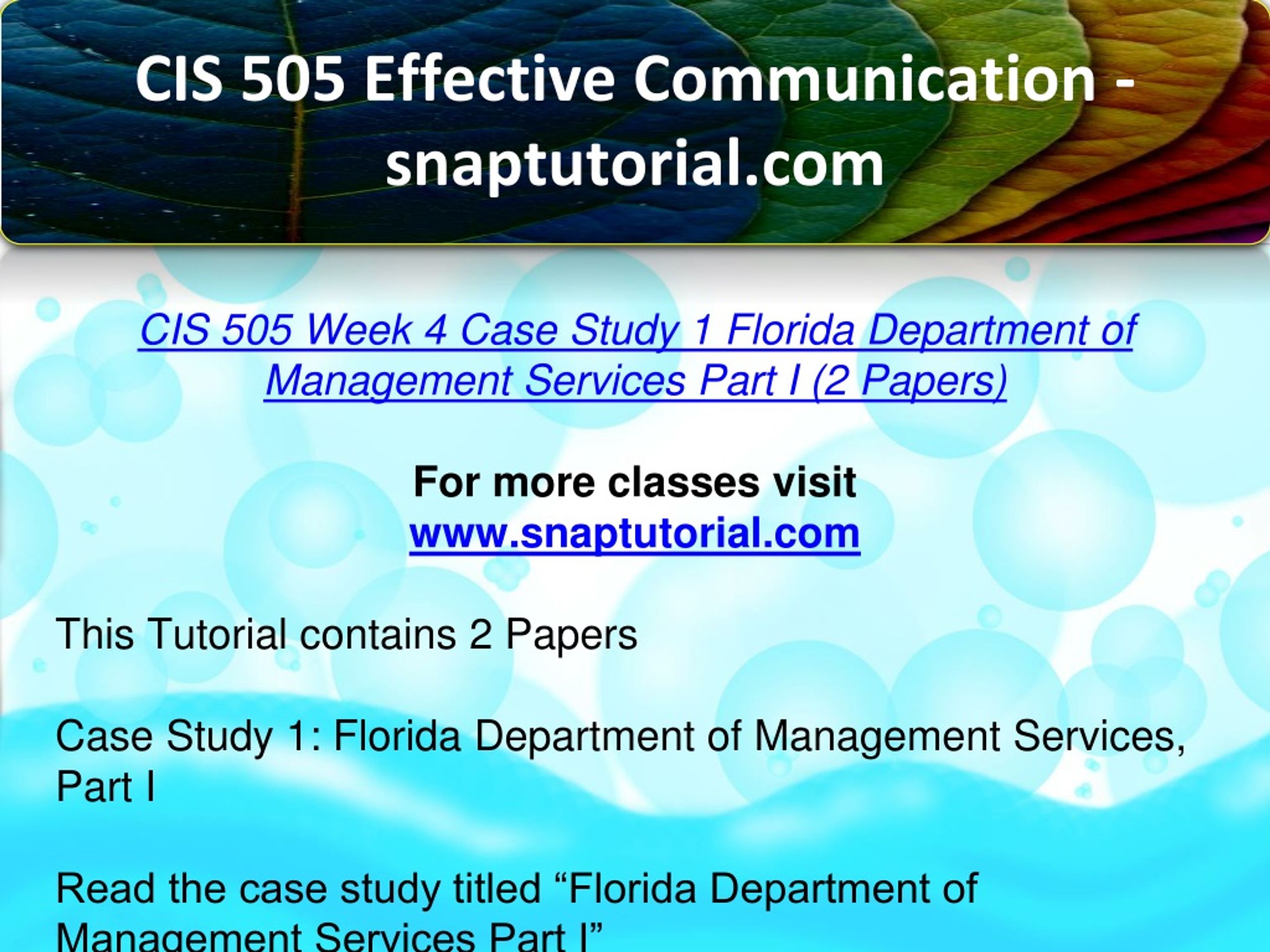 CIS 505 Effective Communication - snaptutorial.com

CIS 505 Week 4 Case Study 1 Florida Department of Management Services Part I (2 Papers)

For more classes visit
www.snaptutorial.com

This Tutorial contains 2 Papers

Case Study 1: Florida Department of Management Services, Part I

Read the case study titled “Florida Department of Management Services Part I”